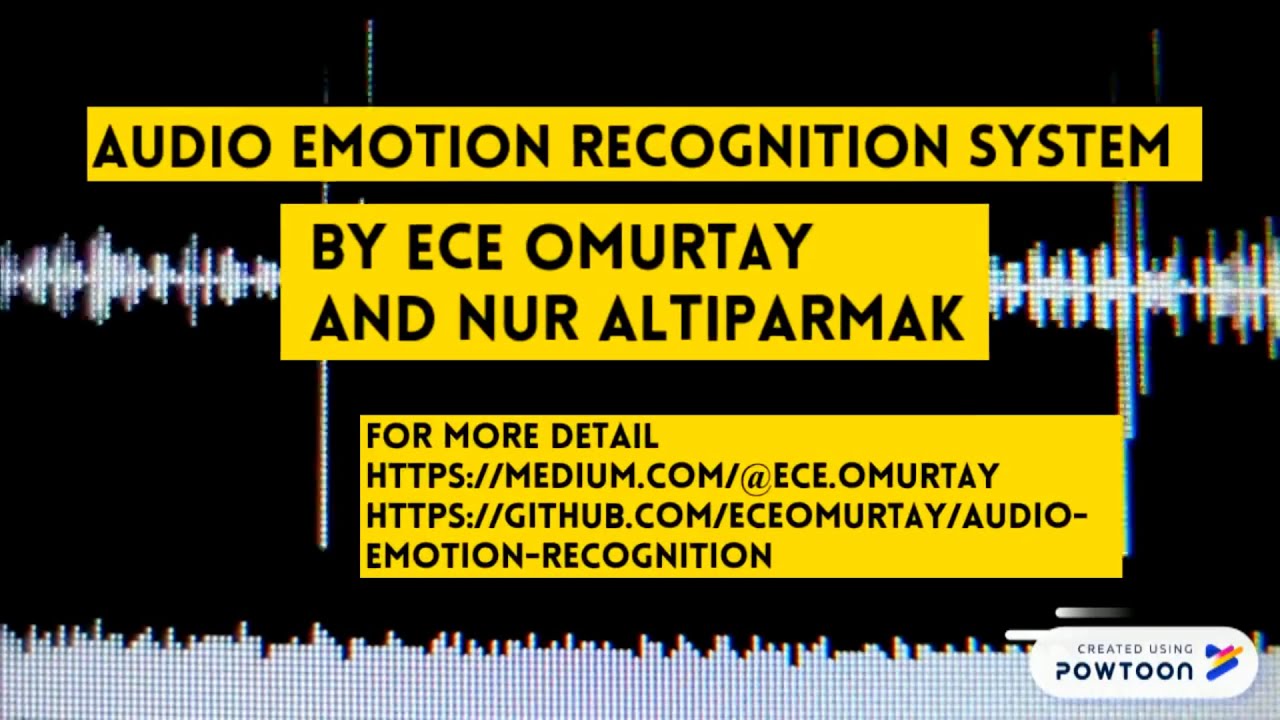 AUDIO EMOTION RECOGNITION SYSTEM

BY ECE OMURTAY AND NUR ALTIPARMAK

FOR MORE DETAIL
HTTPS://MEDIUM.COM/@ECE.OMURTAY
HTTPS://GITHUB.COM/ECEOMURTAY/AUDIO-EMOTION-RECOGNITION

CREATED USING POWTOON